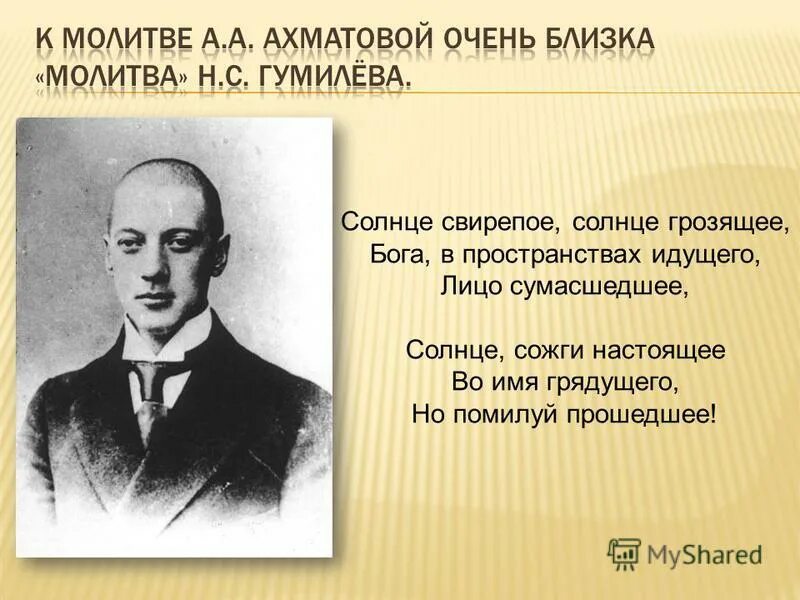 К МОЛИТВЕ А.А. АХМАТОВОЙ ОЧЕНЬ БЛИЗКА «МОЛИТВА» Н.С. ГУМИЛЁВА.

Солнце свирепое, солнце грозящее,
Бога, в пространствах идущего,
Лицо сумасшедшее,

Солнце, сожги настоящее
Во имя грядущего,
Но помилуй прошедшее!

MyShared